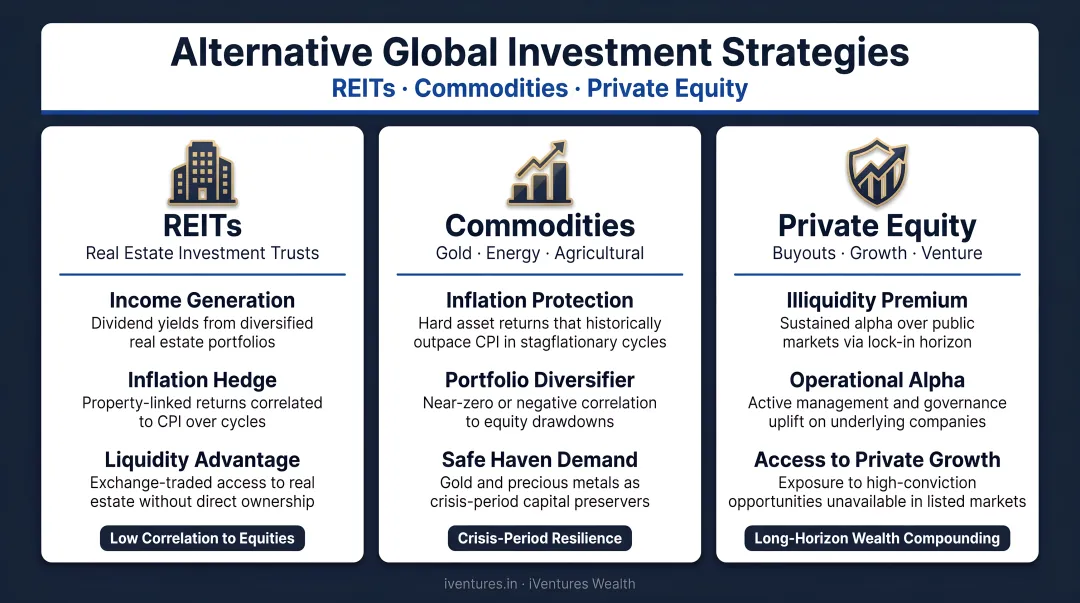 Alternative Global Investment Strategies
REITs · Commodities · Private Equity

REITs
Real Estate Investment Trusts

Income Generation
Dividend yields from diversified real estate portfolios

Inflation Hedge
Property-linked returns correlated to CPI over cycles

Liquidity Advantage
Exchange-traded access to real estate without direct ownership

Low Correlation to Equities

Commodities
Gold · Energy · Agricultural

Inflation Protection
Hard asset returns that historically outpace CPI in stagflationary cycles

Portfolio Diversifier
Near-zero or negative correlation to equity drawdowns

Safe Haven Demand
Gold and precious metals as crisis-period capital preservers

Crisis-Period Resilience

Private Equity
Buyouts · Growth · Venture

Illiquidity Premium
Sustained alpha over public markets via lock-in horizon

Operational Alpha
Active management and governance uplift on underlying companies

Access to Private Growth
Exposure to high-conviction opportunities unavailable in listed markets

Long-Horizon Wealth Compounding

iventures.in · iVentures Wealth